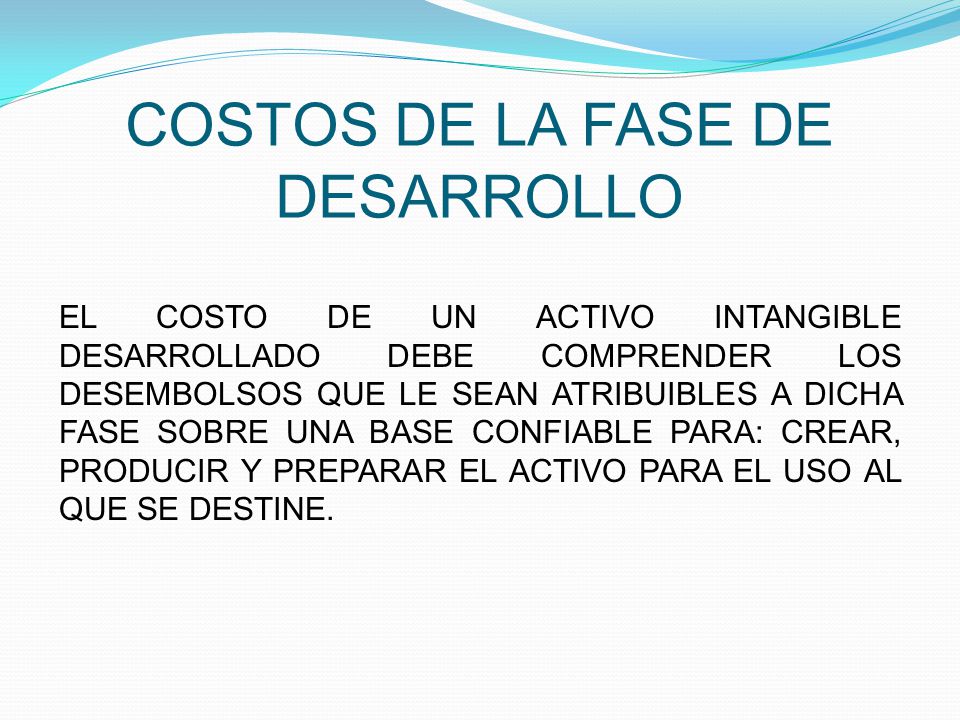 COSTOS DE LA FASE DE DESARROLLO

EL COSTO DE UN ACTIVO INTANGIBLE DESARROLLADO DEBE COMPRENDER LOS DESEMBOLSOS QUE LE SEAN ATRIBUIBLES A DICHA FASE SOBRE UNA BASE CONFIABLE PARA: CREAR, PRODUCIR Y PREPARAR EL ACTIVO PARA EL USO AL QUE SE DESTINE.